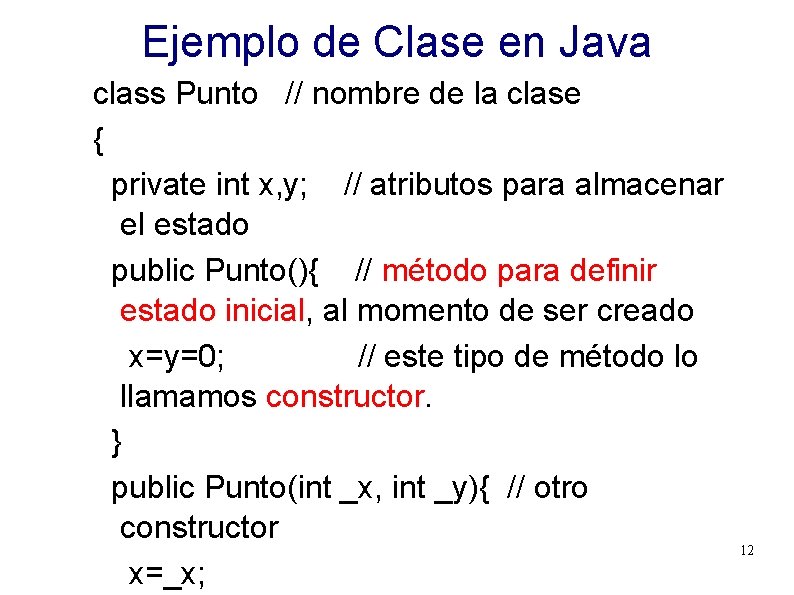 Ejemplo de Clase en Java

class Punto // nombre de la clase

{

private int x,y; // atributos para almacenar el estado

public Punto(){ // método para definir estado inicial, al momento de ser creado

x=y=0; // este tipo de método lo llamamos constructor.

}

public Punto(int _x, int _y){ // otro constructor

x=_x;

12